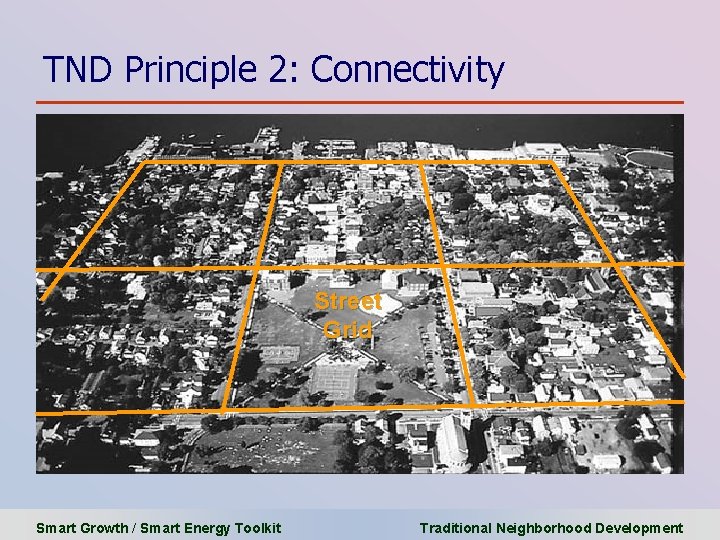 TND Principle 2: Connectivity

Street Grid

Smart Growth / Smart Energy Toolkit

Traditional Neighborhood Development